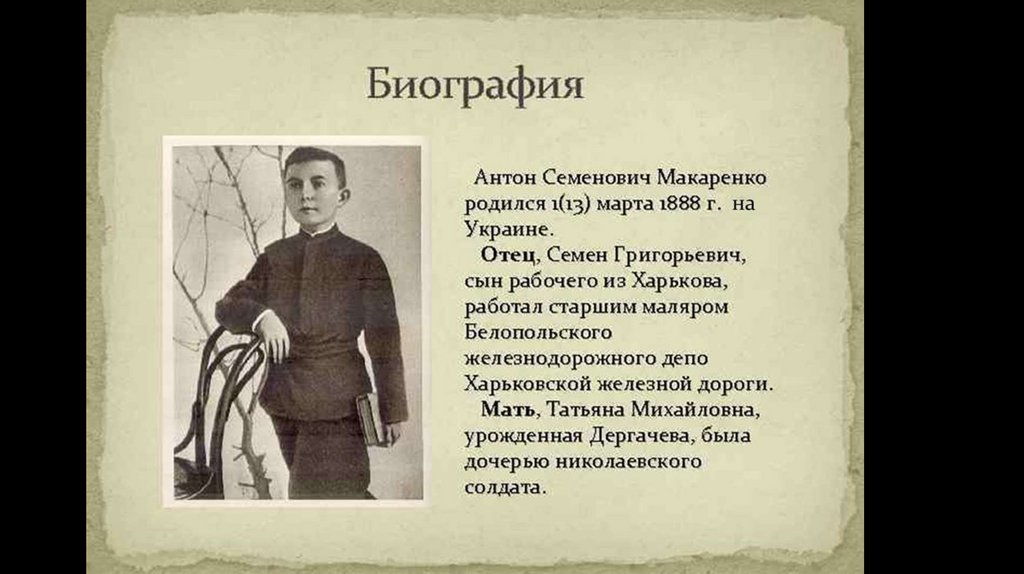 Биография

Антон Семенович Макаренко родился 1(13) марта 1888 г. на Украине.

Отец, Семен Григорьевич, сын рабочего из Харькова, работал старшим маляром Белопольского железнодорожного депо Харьковской железной дороги.

Мать, Татьяна Михайловна, урожденная Дергачева, была дочерью николаевского солдата.